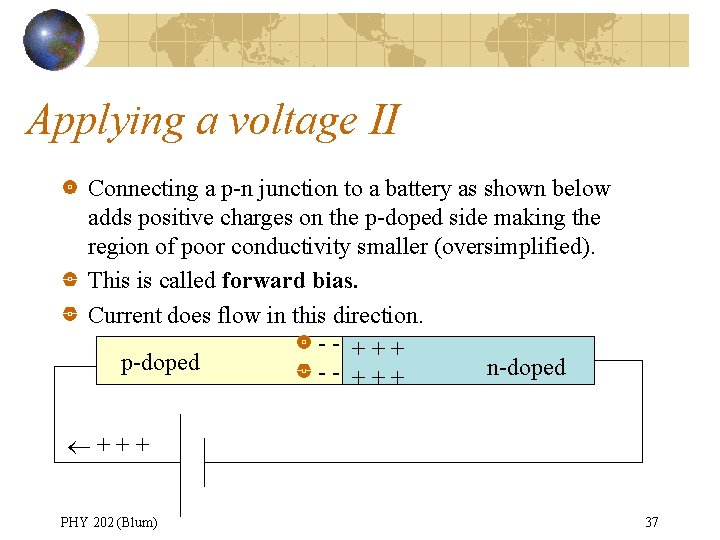 Applying a voltage II

• Connecting a p-n junction to a battery as shown below adds positive charges on the p-doped side making the region of poor conductivity smaller (oversimplified).
• This is called forward bias.
• Current does flow in this direction.

p-doped
• - -
• - -
+ + +
+ + +
n-doped

← + + +

PHY 202 (Blum)
37